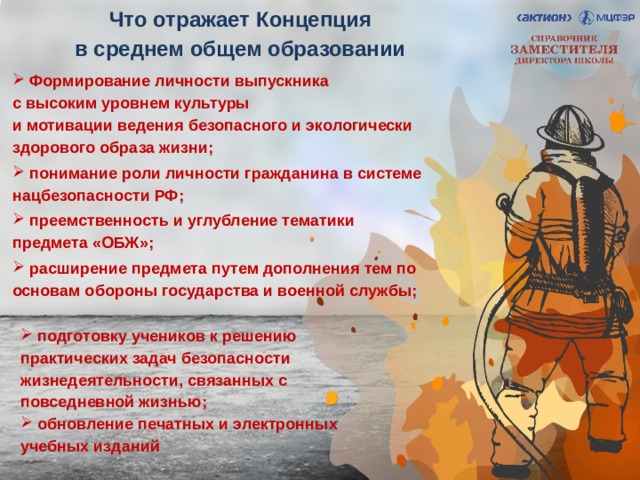 Что отражает Концепция в среднем общем образовании

‹АКТИОН› МЦФЭР

СПРАВОЧНИК ЗАМЕСТИТЕЛЯ ДИРЕКТОРА ШКОЛЫ

➢ Формирование личности выпускника с высоким уровнем культуры и мотивации ведения безопасного и экологически здорового образа жизни;

➢ понимание роли личности гражданина в системе нацбезопасности РФ;

➢ преемственность и углубление тематики предмета «ОБЖ»;

➢ расширение предмета путем дополнения тем по основам обороны государства и военной службы;

➢ подготовку учеников к решению практических задач безопасности жизнедеятельности, связанных с повседневной жизнью;

➢ обновление печатных и электронных учебных изданий